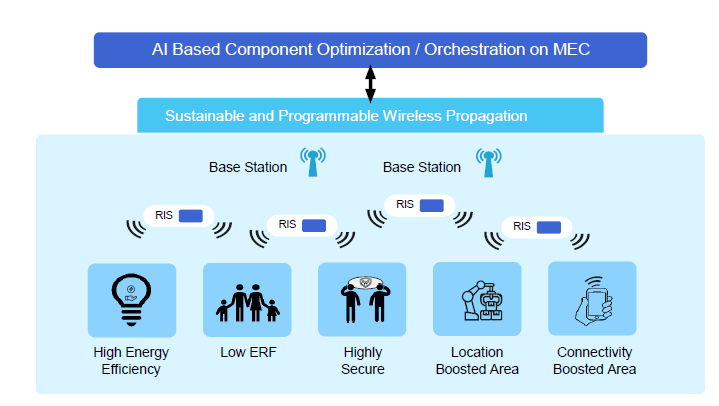 AI Based Component Optimization / Orchestration on MEC

Sustainable and Programmable Wireless Propagation

Base Station

Base Station

RIS

RIS

RIS

RIS

High Energy Efficiency

Low ERF

Highly Secure

Location Boosted Area

Connectivity Boosted Area